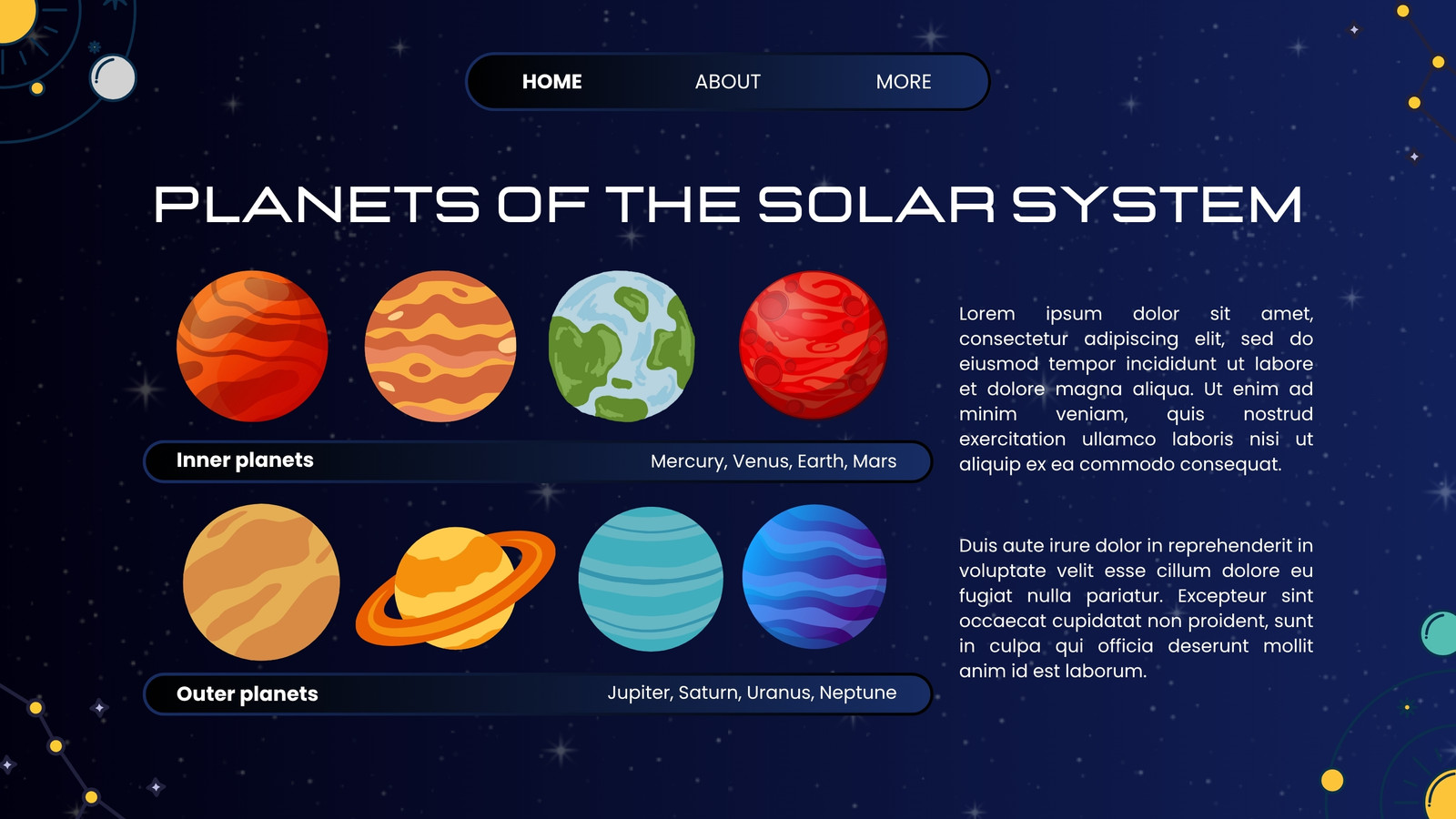 HOME ABOUT MORE

PLANETS OF THE SOLAR SYSTEM

Inner planets
Mercury, Venus, Earth, Mars

Outer planets
Jupiter, Saturn, Uranus, Neptune

Lorem ipsum dolor sit amet, consectetur adipiscing elit, sed do eiusmod tempor incididunt ut labore et dolore magna aliqua. Ut enim ad minim veniam, quis nostrud exercitation ullamco laboris nisi ut aliquip ex ea commodo consequat.

Duis aute irure dolor in reprehenderit in voluptate velit esse cillum dolore eu fugiat nulla pariatur. Excepteur sint occaecat cupidatat non proident, sunt in culpa qui officia deserunt mollit anim id est laborum.